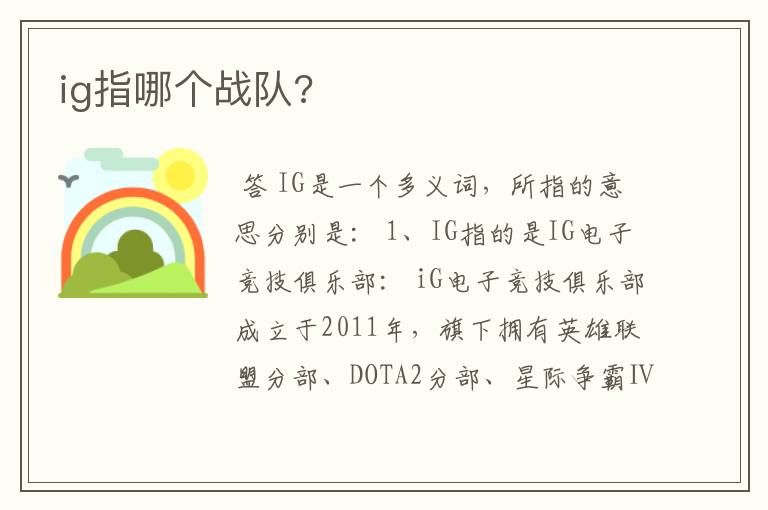 ig指哪个战队？

答 IG是一个多义词，所指的意思分别是： 1、IG指的是IG电子竞技俱乐部： iG电子竞技俱乐部成立于2011年，旗下拥有英雄联盟分部、DOTA2分部、星际争霸IV